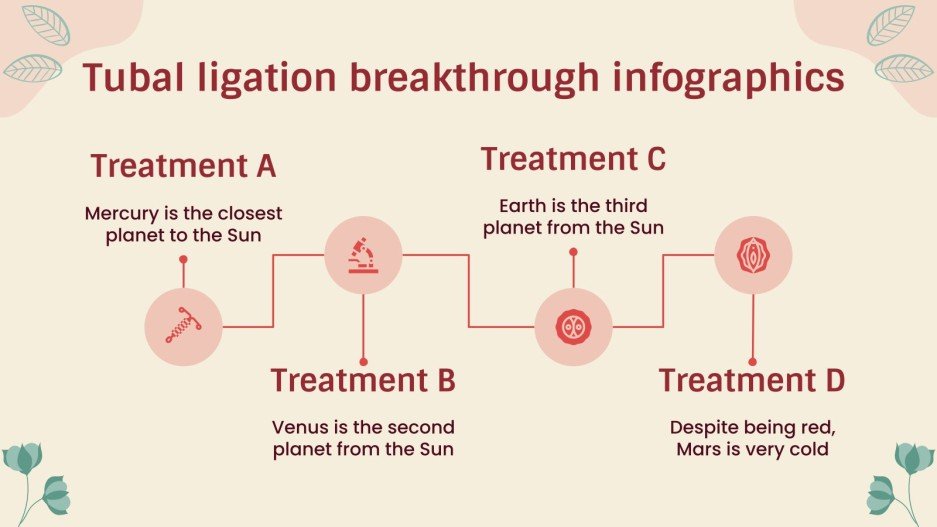 Tubal ligation breakthrough infographics

Treatment A

Mercury is the closest planet to the Sun

Treatment B

Venus is the second planet from the Sun

Treatment C

Earth is the third planet from the Sun

Treatment D

Despite being red, Mars is very cold